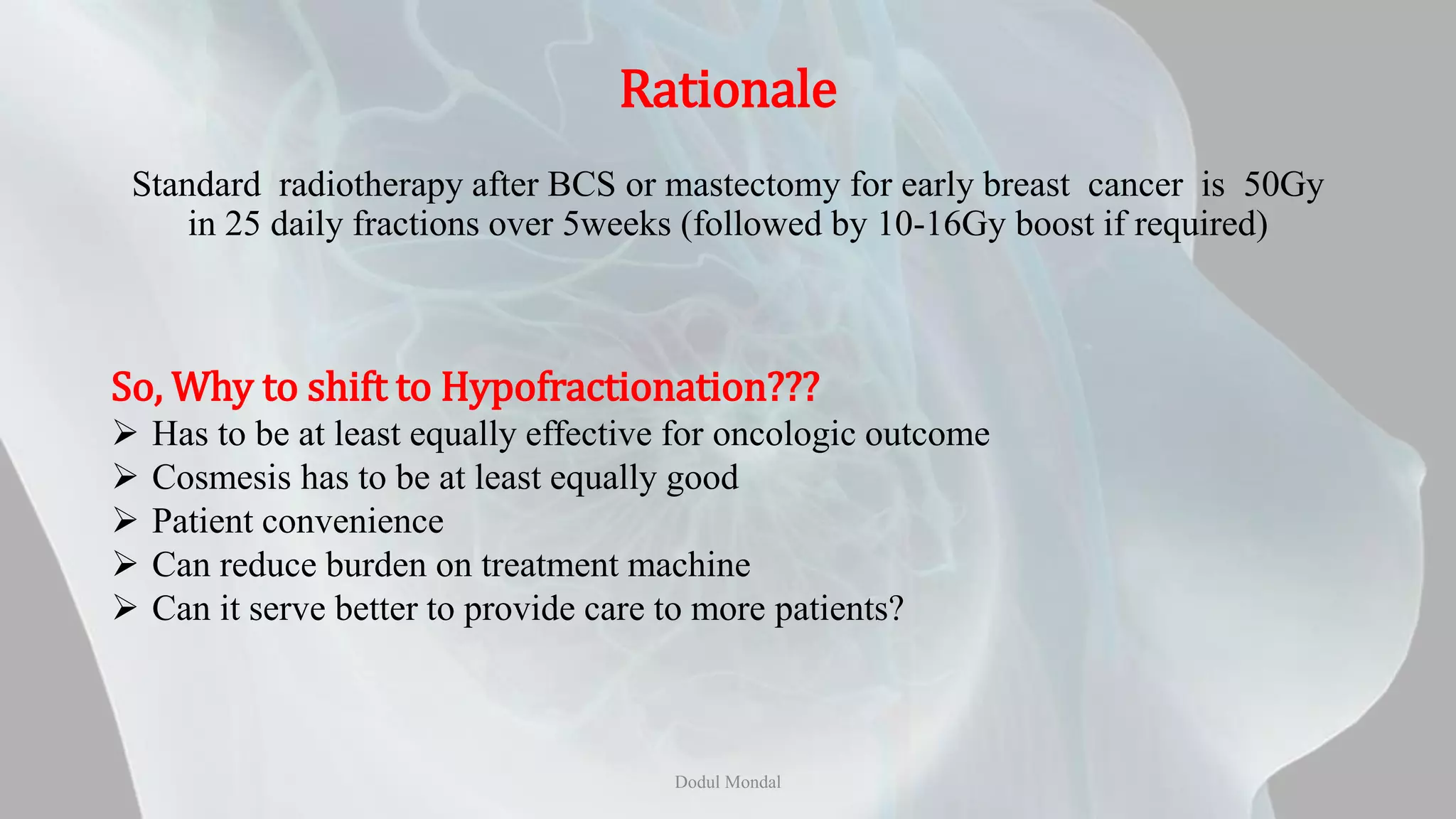 Rationale

Standard radiotherapy after BCS or mastectomy for early breast cancer is 50Gy in 25 daily fractions over 5weeks (followed by 10-16Gy boost if required)

So, Why to shift to Hypofractionation???
➢ Has to be at least equally effective for oncologic outcome
➢ Cosmesis has to be at least equally good
➢ Patient convenience
➢ Can reduce burden on treatment machine
➢ Can it serve better to provide care to more patients?

Dodul Mondal